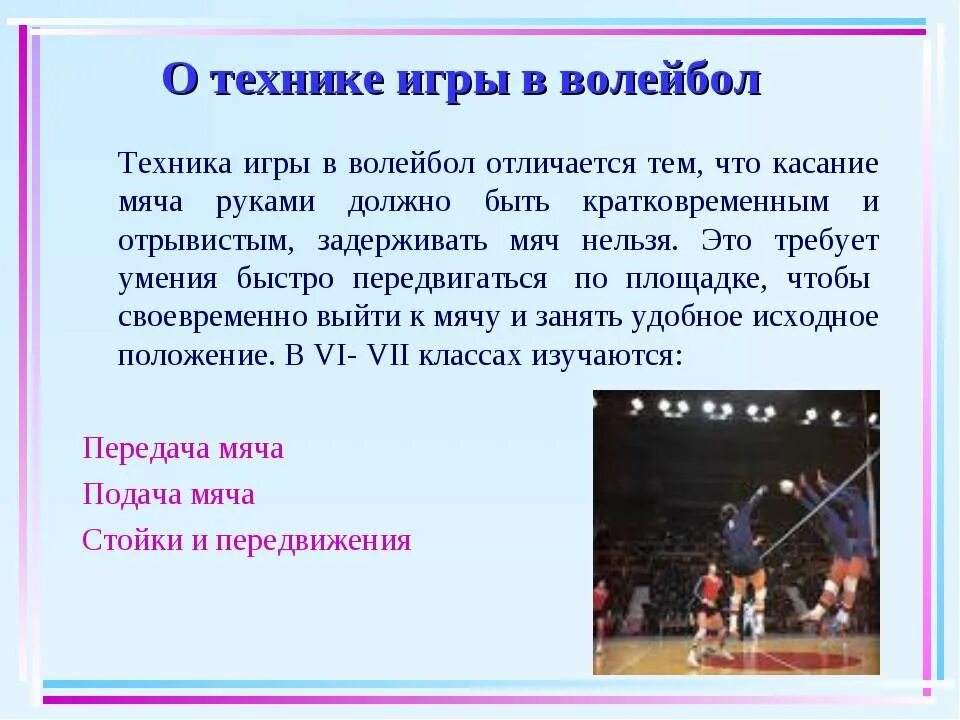 О технике игры в волейбол

Техника игры в волейбол отличается тем, что касание мяча руками должно быть кратковременным и отрывистым, задерживать мяч нельзя. Это требует умения быстро передвигаться по площадке, чтобы своевременно выйти к мячу и занять удобное исходное положение. В VI- VII классах изучаются:

Передача мяча

Подача мяча

Стойки и передвижения